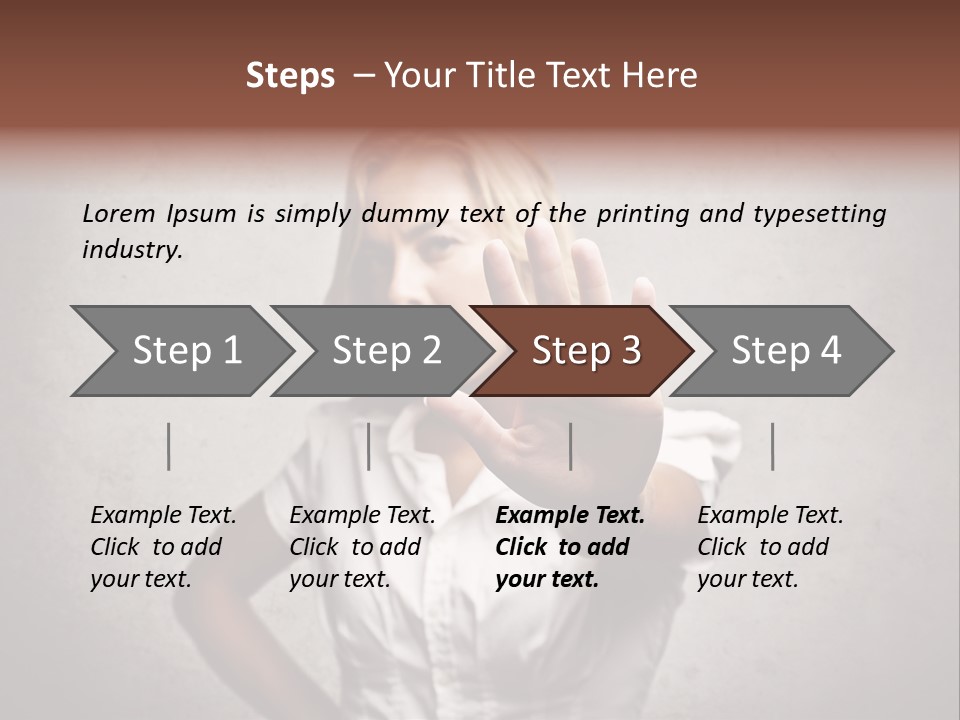 Steps – Your Title Text Here

Lorem Ipsum is simply dummy text of the printing and typesetting industry.

Step 1

Step 2

Step 3

Step 4

Example Text. Click to add your text.

Example Text. Click to add your text.

Example Text. Click to add your text.

Example Text. Click to add your text.